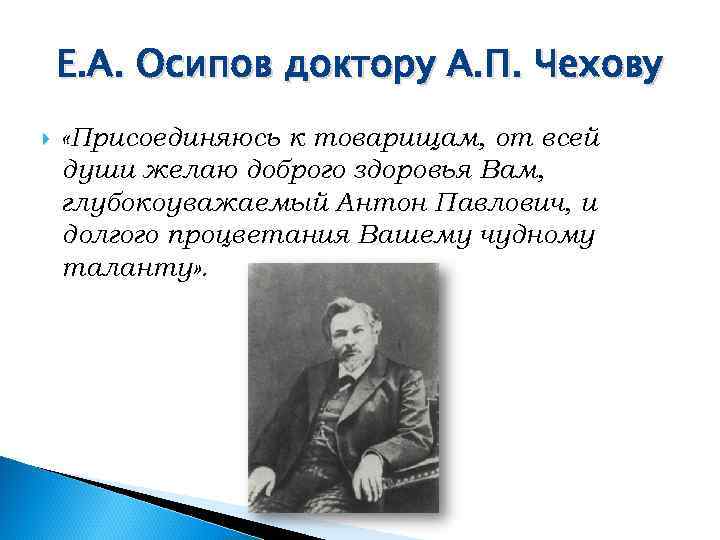 Е.А. Осипов доктору А.П. Чехову

«Присоединяюсь к товарищам, от всей души желаю доброго здоровья Вам, глубокоуважаемый Антон Павлович, и долгого процветания Вашему чудному таланту».